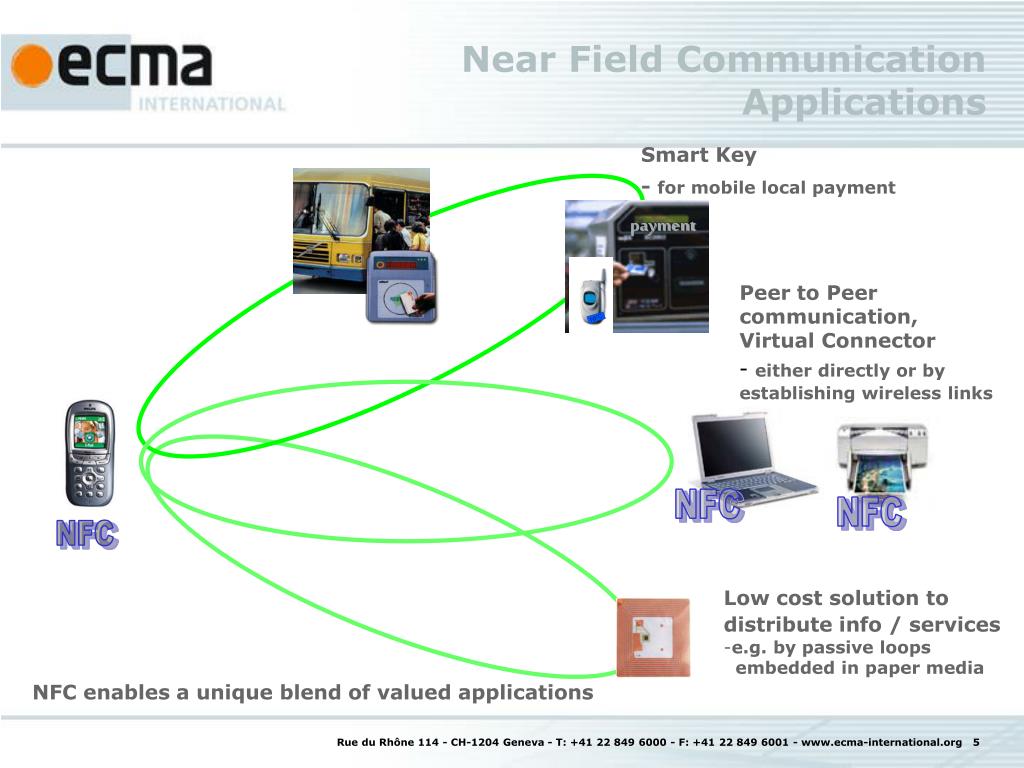 ecma INTERNATIONAL

Near Field Communication Applications

Smart Key
- for mobile local payment

payment

Peer to Peer communication, Virtual Connector
- either directly or by establishing wireless links

NFC

NFC

NFC

Low cost solution to distribute info / services
-e.g. by passive loops embedded in paper media

NFC enables a unique blend of valued applications

Rue du Rhône 114 - CH-1204 Geneva - T: +41 22 849 6000 - F: +41 22 849 6001 - www.ecma-international.org 5